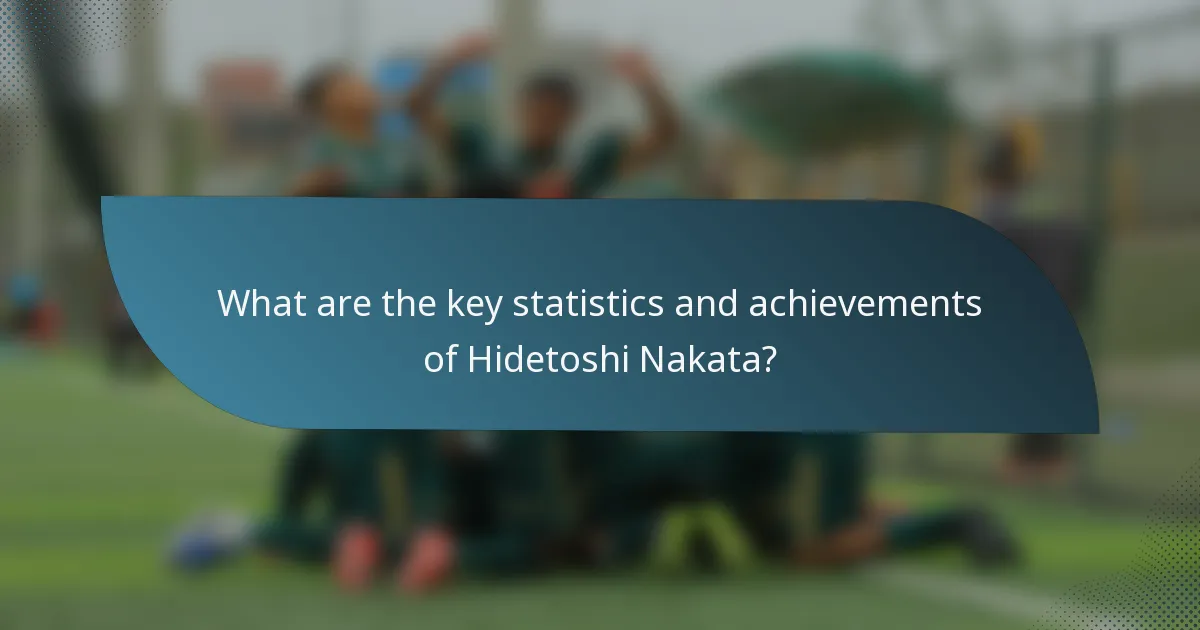 What are the key statistics and achievements of Hidetoshi Nakata?